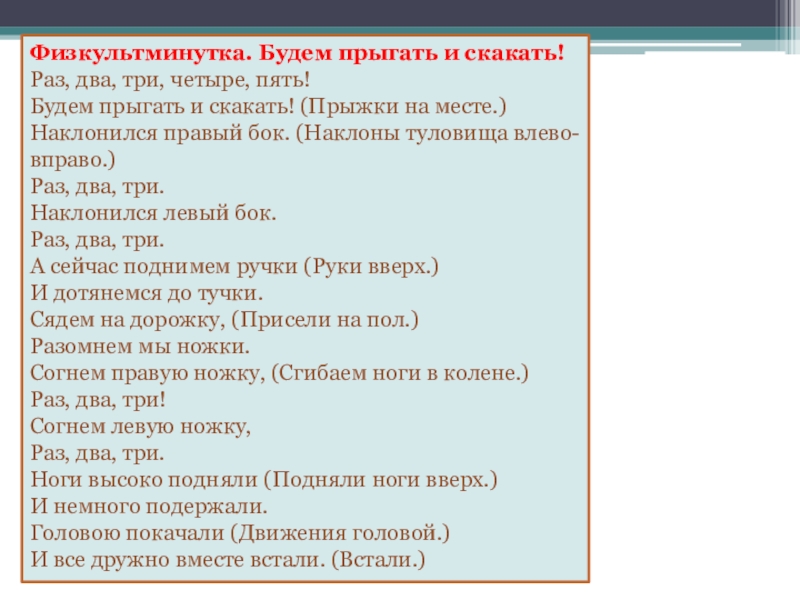 Физкультминутка. Будем прыгать и скакать!
Раз, два, три, четыре, пять!
Будем прыгать и скакать! (Прыжки на месте.)
Наклонился правый бок. (Наклоны туловища влево-вправо.)
Раз, два, три.
Наклонился левый бок.
Раз, два, три.
А сейчас поднимем ручки (Руки вверх.)
И дотянемся до тучки.
Сядем на дорожку, (Присели на пол.)
Разомнем мы ножки.
Согнем правую ножку, (Сгибаем ноги в колене.)
Раз, два, три!
Согнем левую ножку,
Раз, два, три.
Ноги высоко подняли (Подняли ноги вверх.)
И немного подержали.
Головою покачали (Движения головой.)
И все дружно вместе встали. (Встали.)